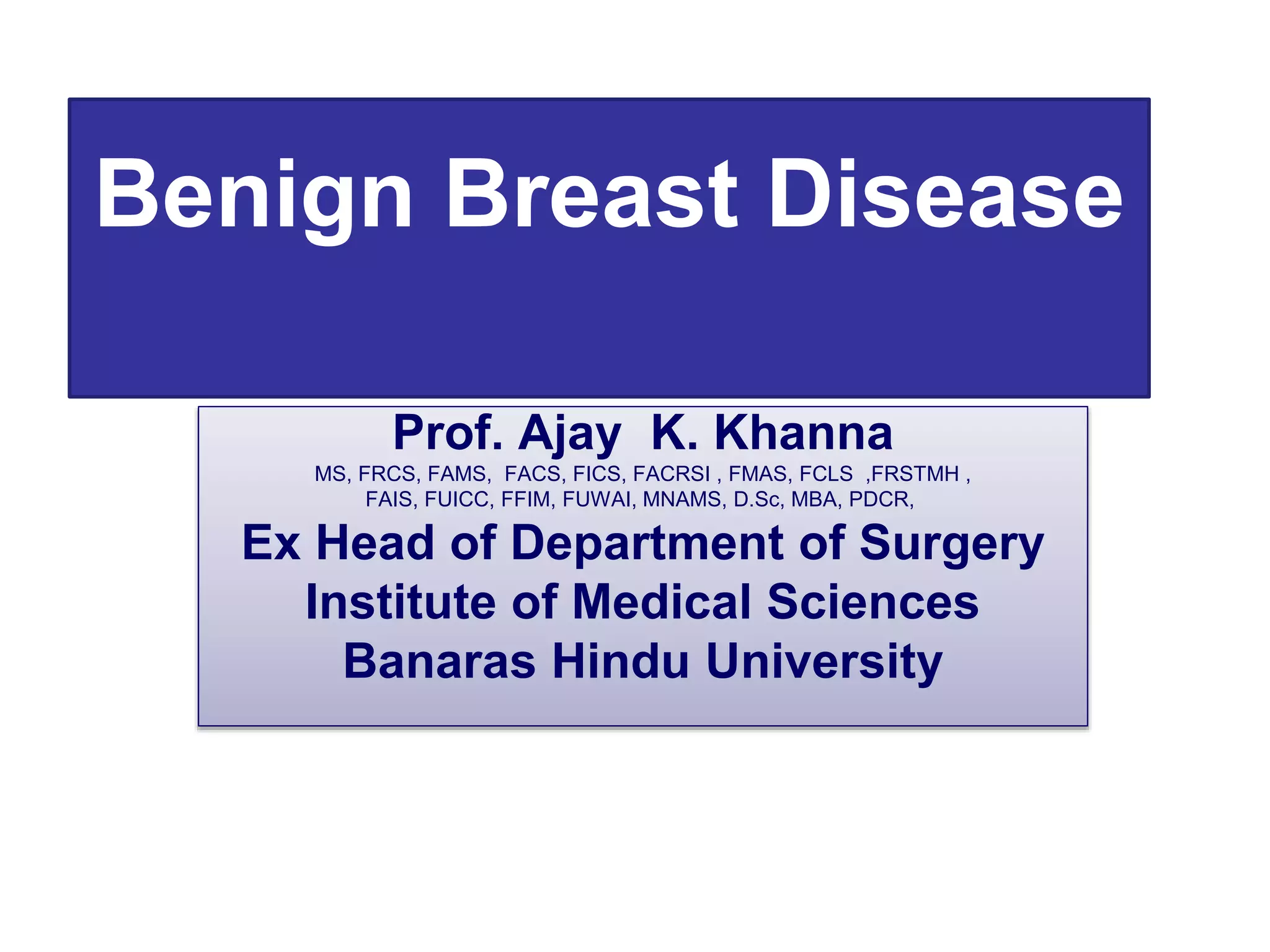 Benign Breast Disease

Prof. Ajay K. Khanna
MS, FRCS, FAMS, FACS, FICS, FACRSI , FMAS, FCLS ,FRSTMH , FAIS, FUICC, FFIM, FUWAI, MNAMS, D.Sc, MBA, PDCR,
Ex Head of Department of Surgery
Institute of Medical Sciences
Banaras Hindu University